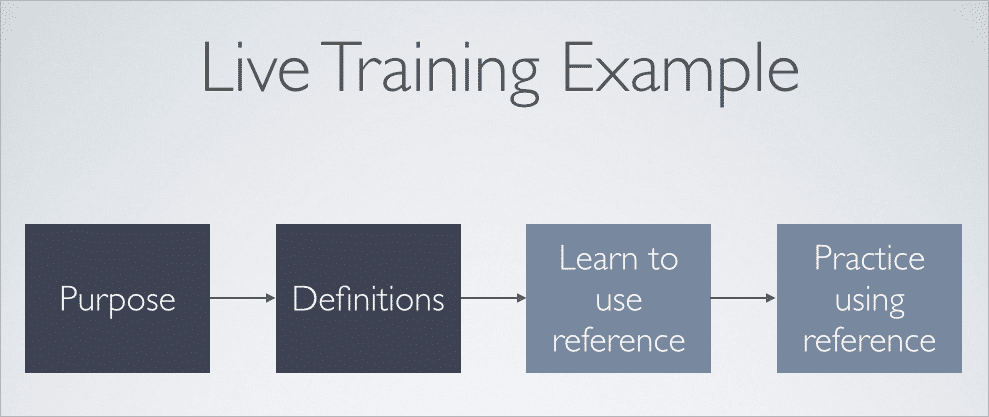 Live Training Example

Purpose

Definitions

Learn to use reference

Practice using reference